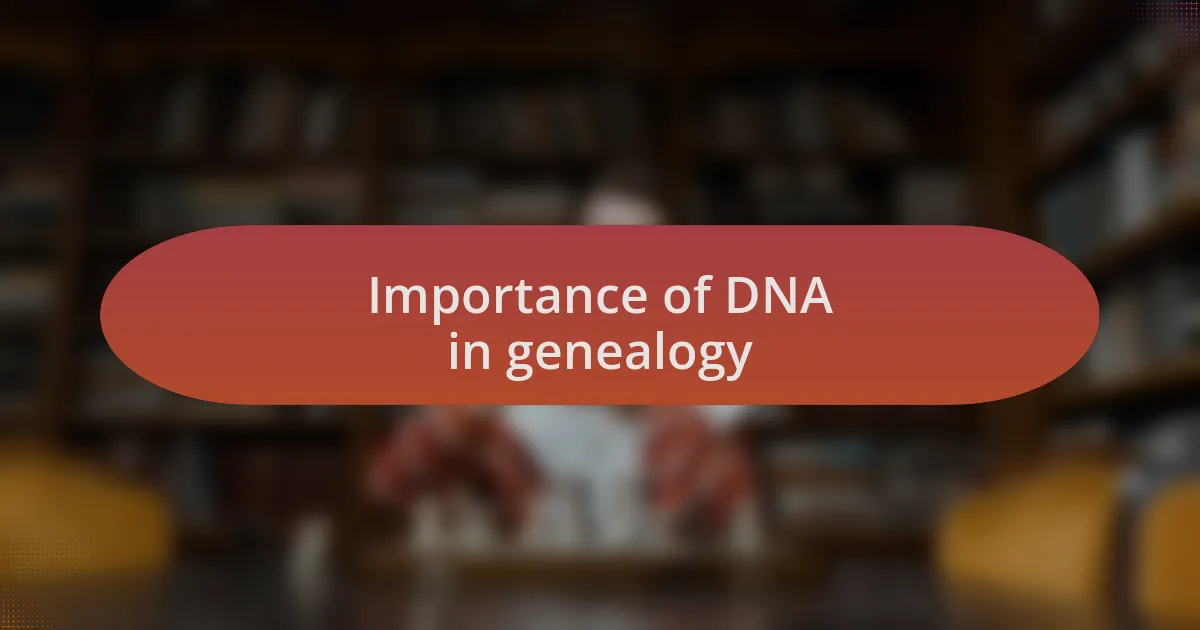 Importance of DNA in genealogy